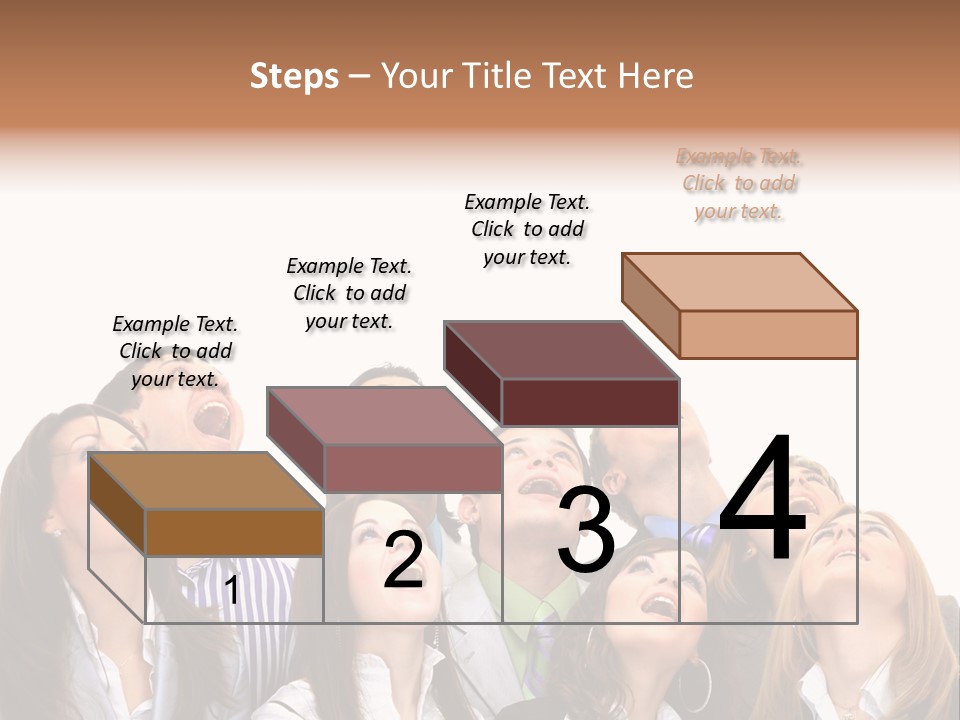 Steps – Your Title Text Here

Example Text. Click to add your text.

Example Text. Click to add your text.

Example Text. Click to add your text.

Example Text. Click to add your text.

1

2

3

4